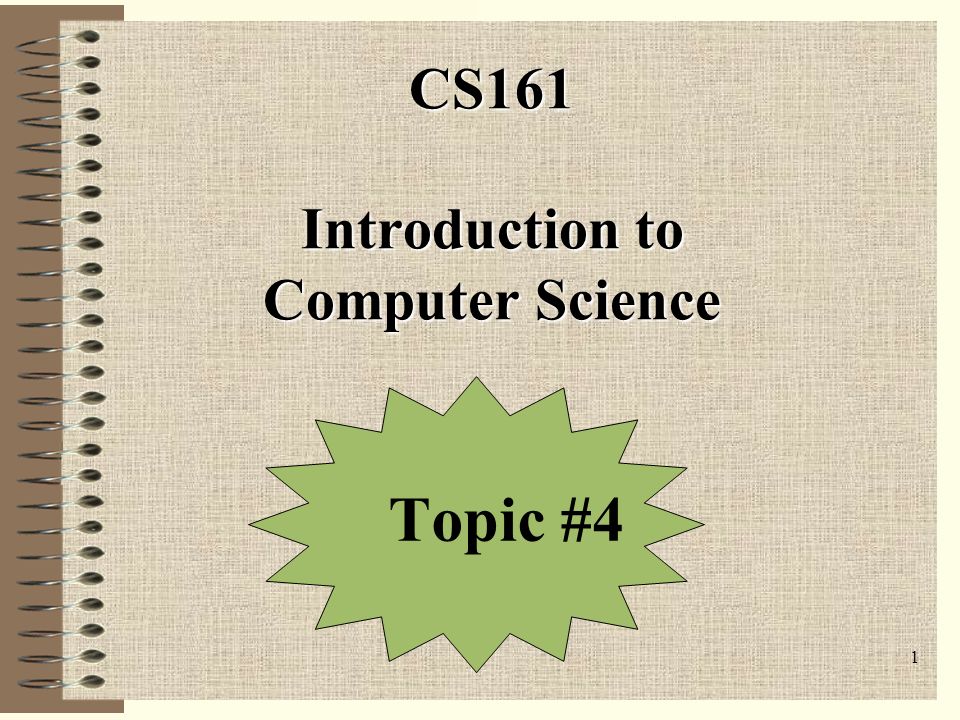 CS161

Introduction to Computer Science

Topic #4

1